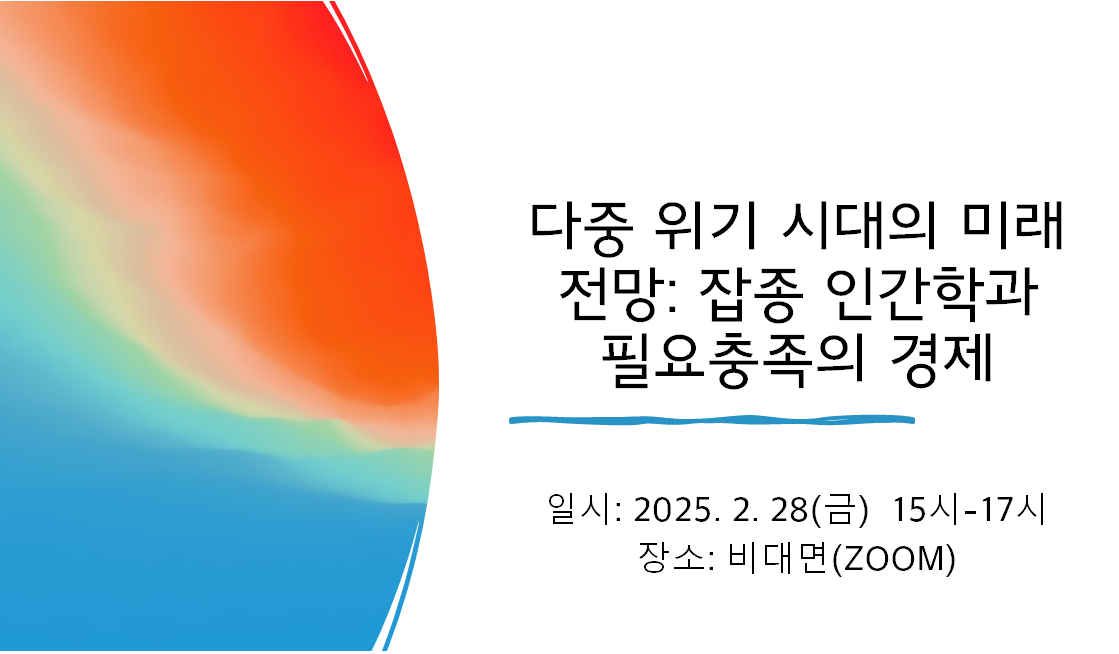 다중 위기 시대의 미래 전망: 잡종 인간학과 필요충족의 경제

일시: 2025. 2. 28(금) 15시-17시
장소: 비대면(ZOOM)